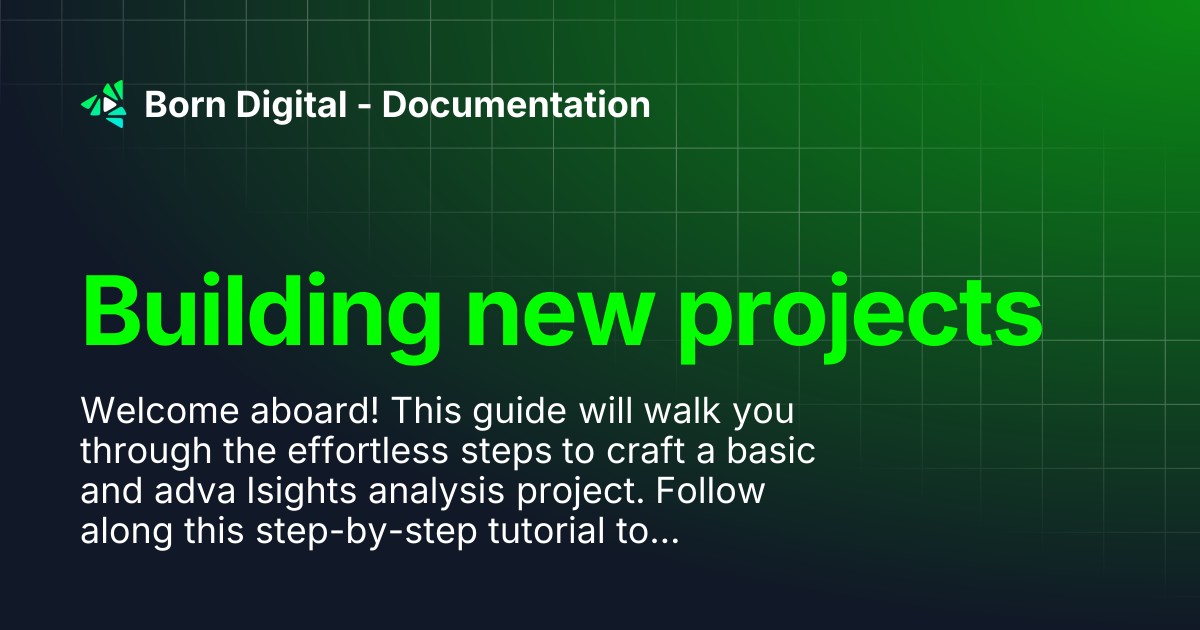 Born Digital - Documentation

Building new projects

Welcome aboard! This guide will walk you through the effortless steps to craft a basic and adva Isights analysis project. Follow along this step-by-step tutorial to...